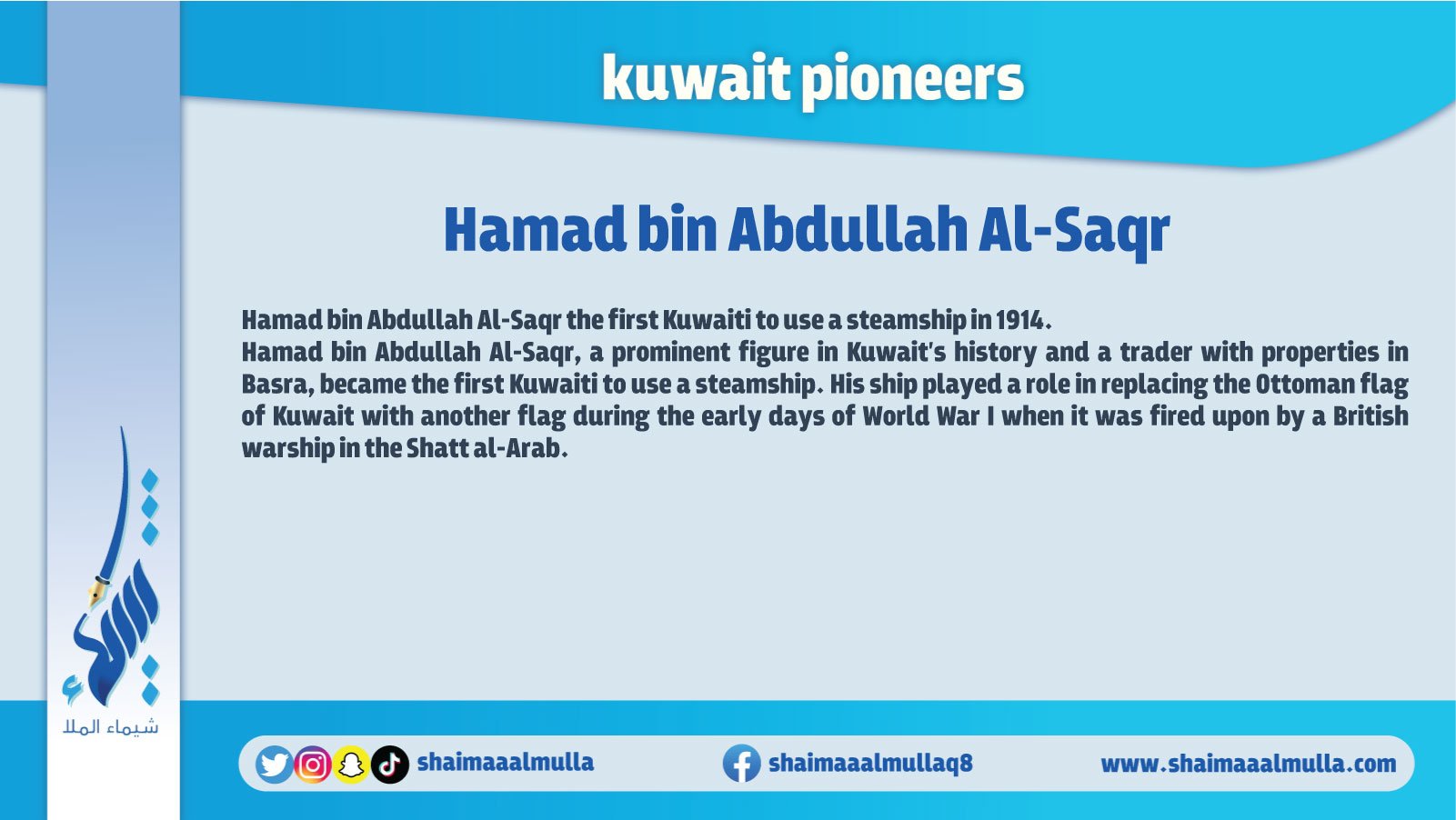 kuwait pioneers

Hamad bin Abdullah Al-Saqr

Hamad bin Abdullah Al-Saqr the first Kuwaiti to use a steamship in 1914.
Hamad bin Abdullah Al-Saqr, a prominent figure in Kuwait's history and a trader with properties in Basra, became the first Kuwaiti to use a steamship. His ship played a role in replacing the Ottoman flag of Kuwait with another flag during the early days of World War I when it was fired upon by a British warship in the Shatt al-Arab.

شيماء الملا

shaimaaalmulla

shaimaaalmullaq8

www.shaimaaalmulla.com